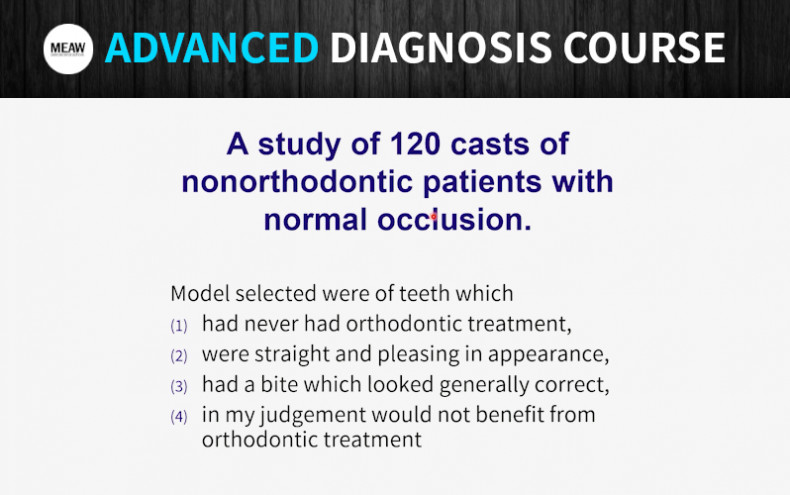 MEAW ADVANCED DIAGNOSIS COURSE

A study of 120 casts of nonorthodontic patients with normal occlusion.

Model selected were of teeth which
(1) had never had orthodontic treatment,
(2) were straight and pleasing in appearance,
(3) had a bite which looked generally correct,
(4) in my judgement would not benefit from orthodontic treatment